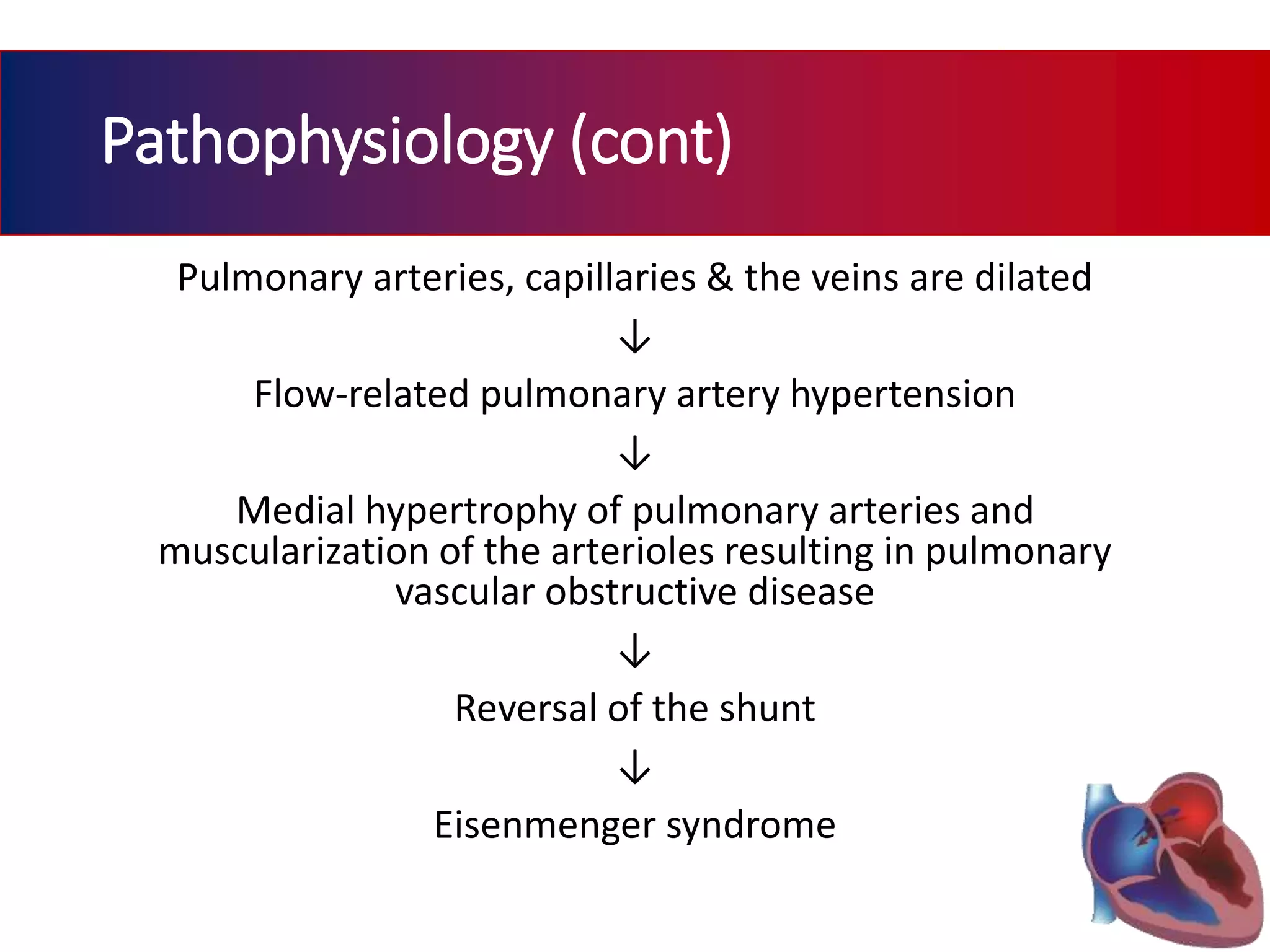 Pathophysiology (cont)

Pulmonary arteries, capillaries & the veins are dilated

↓

Flow-related pulmonary artery hypertension

↓

Medial hypertrophy of pulmonary arteries and muscularization of the arterioles resulting in pulmonary vascular obstructive disease

↓

Reversal of the shunt

↓

Eisenmenger syndrome